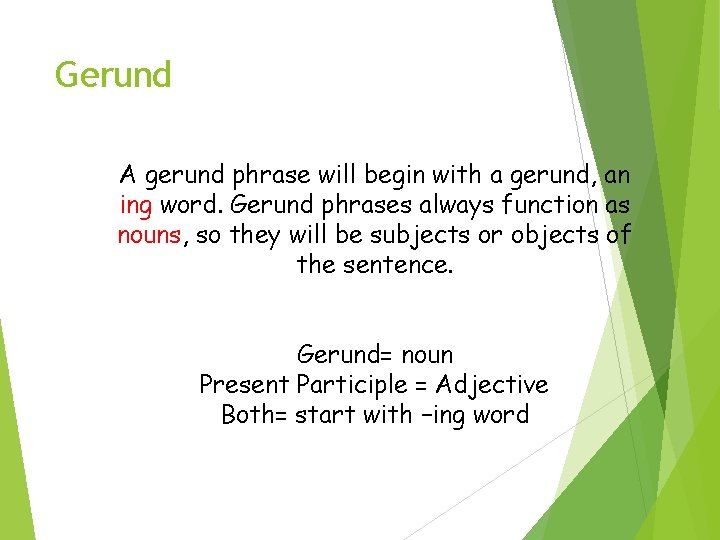 Gerund

A gerund phrase will begin with a gerund, an ing word. Gerund phrases always function as nouns, so they will be subjects or objects of the sentence.

Gerund= noun
Present Participle = Adjective
Both= start with –ing word